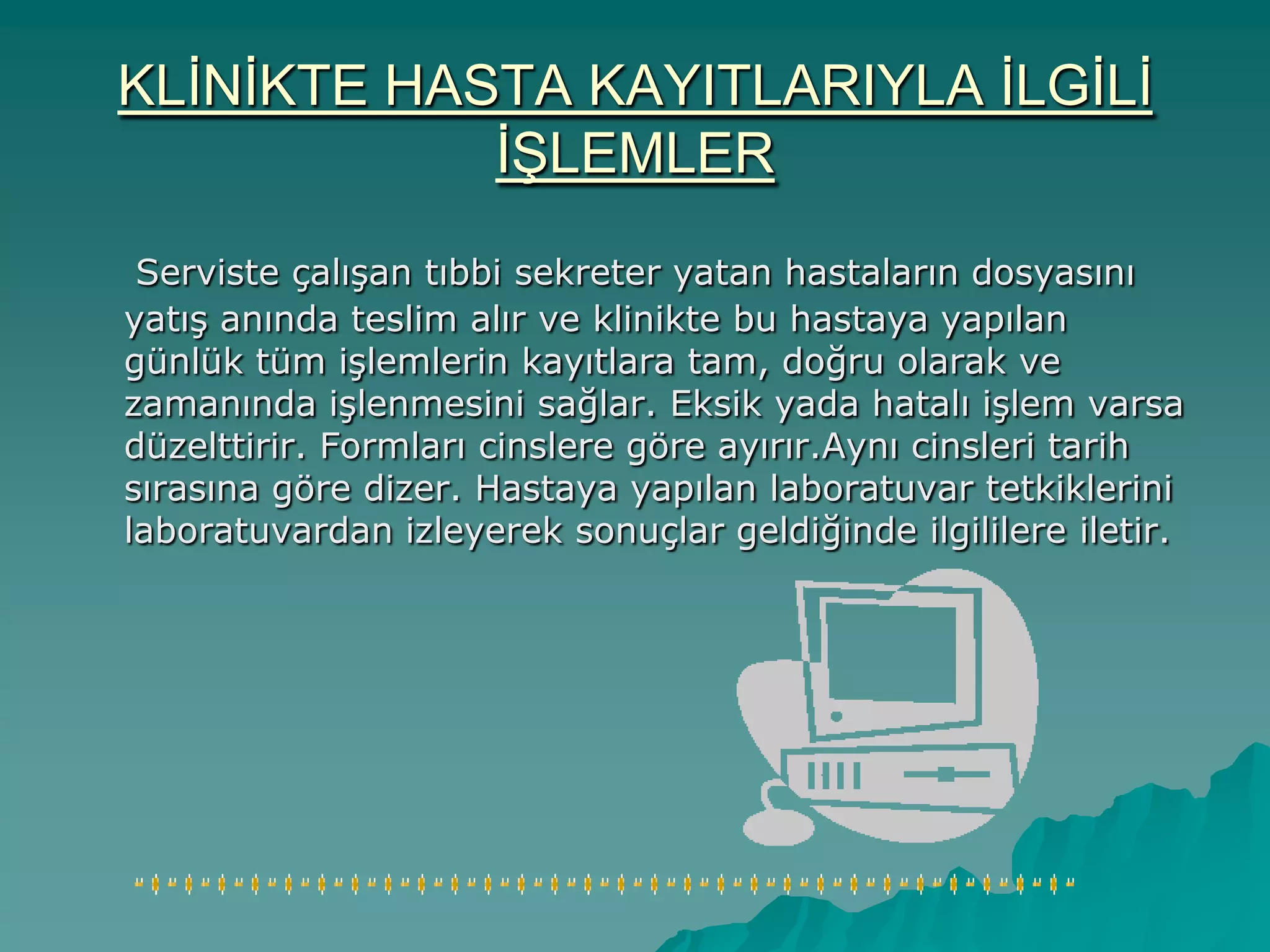 KLİNİKTE HASTA KAYITLARIYLA İLGİLİ İŞLEMLER

Serviste çalışan tıbbi sekreter yatan hastaların dosyasını yatış anında teslim alır ve klinikte bu hastaya yapılan günlük tüm işlemlerin kayıtlara tam, doğru olarak ve zamanında işlenmesini sağlar. Eksik yada hatalı işlem varsa düzelttirir. Formları cinslere göre ayırır.Aynı cinsleri tarih sırasına göre dizer. Hastaya yapılan laboratuvar tetkiklerini laboratuvardan izleyerek sonuçlar geldiğinde ilgililere iletir.